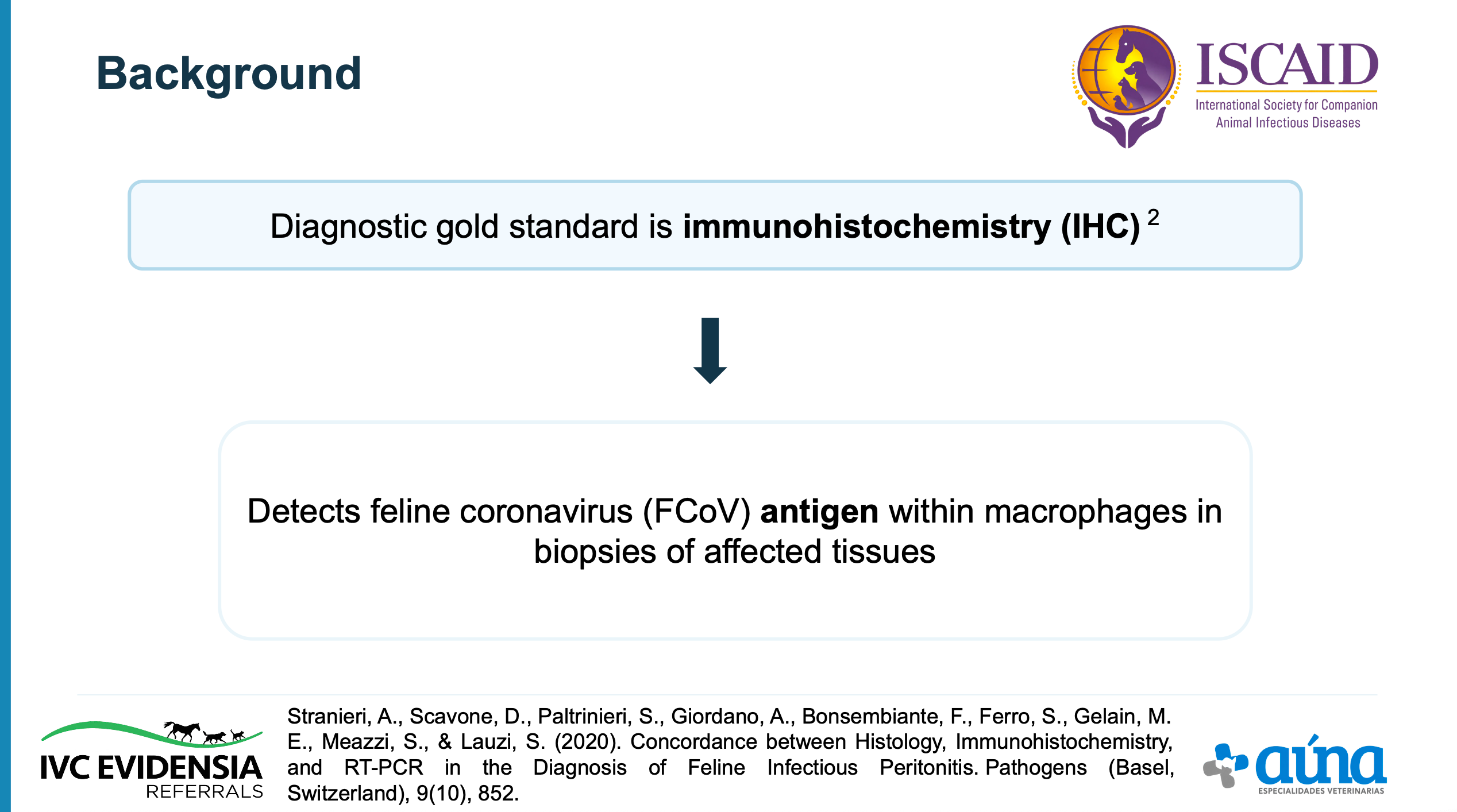 Background

ISCAID
International Society for Companion Animal Infectious Diseases

Diagnostic gold standard is immunohistochemistry (IHC) $^{2}$

Detects feline coronavirus (FCoV) antigen within macrophages in biopsies of affected tissues

IVC EVIDENSIA
REFERRALS

Stranieri, A., Scavone, D., Paltrinieri, S., Giordano, A., Bonsembiante, F., Ferro, S., Gelain, M. E., Meazzi, S., & Lauzi, S. (2020). Concordance between Histology, Immunohistochemistry, and RT-PCR in the Diagnosis of Feline Infectious Peritonitis. Pathogens (Basel, Switzerland), 9(10), 852.

aúna
ESPECIALIDADES VETERINARIAS